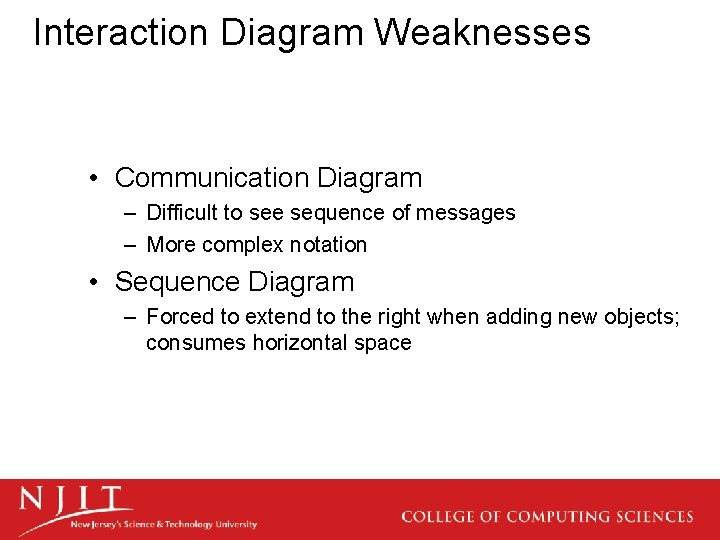 Interaction Diagram Weaknesses

• Communication Diagram
– Difficult to see sequence of messages
– More complex notation
• Sequence Diagram
– Forced to extend to the right when adding new objects; consumes horizontal space

NJIT
New Jersey's Science & Technology University

COLLEGE OF COMPUTING SCIENCES